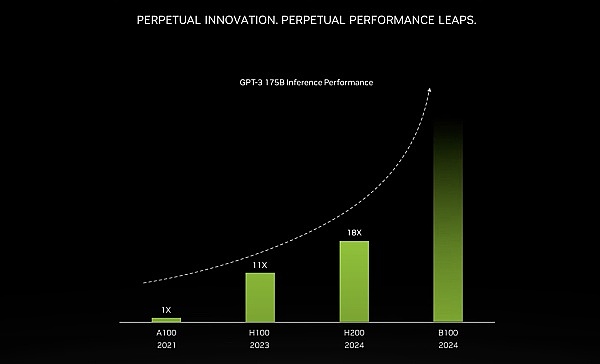 PERPETUAL INNOVATION. PERPETUAL PERFORMANCE LEAPS.

GPT-3 175B Inference Performance

1X
11X
18X

A100
2021

H100
2023

H200
2024

B100
2024